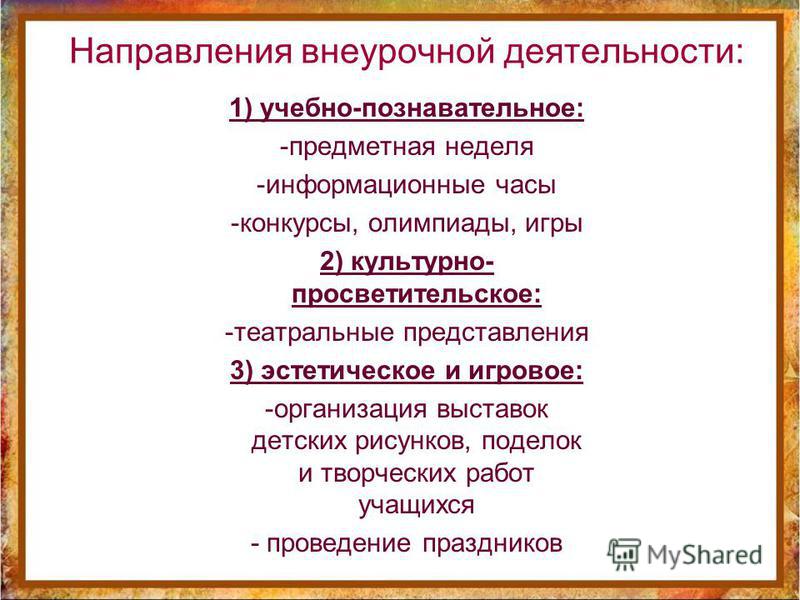 Направления внеурочной деятельности:

1) учебно-познавательное:

-предметная неделя

-информационные часы

-конкурсы, олимпиады, игры

2) культурно-просветительское:

-театральные представления

3) эстетическое и игровое:

-организация выставок детских рисунков, поделок и творческих работ учащихся

- проведение праздников

MyShared